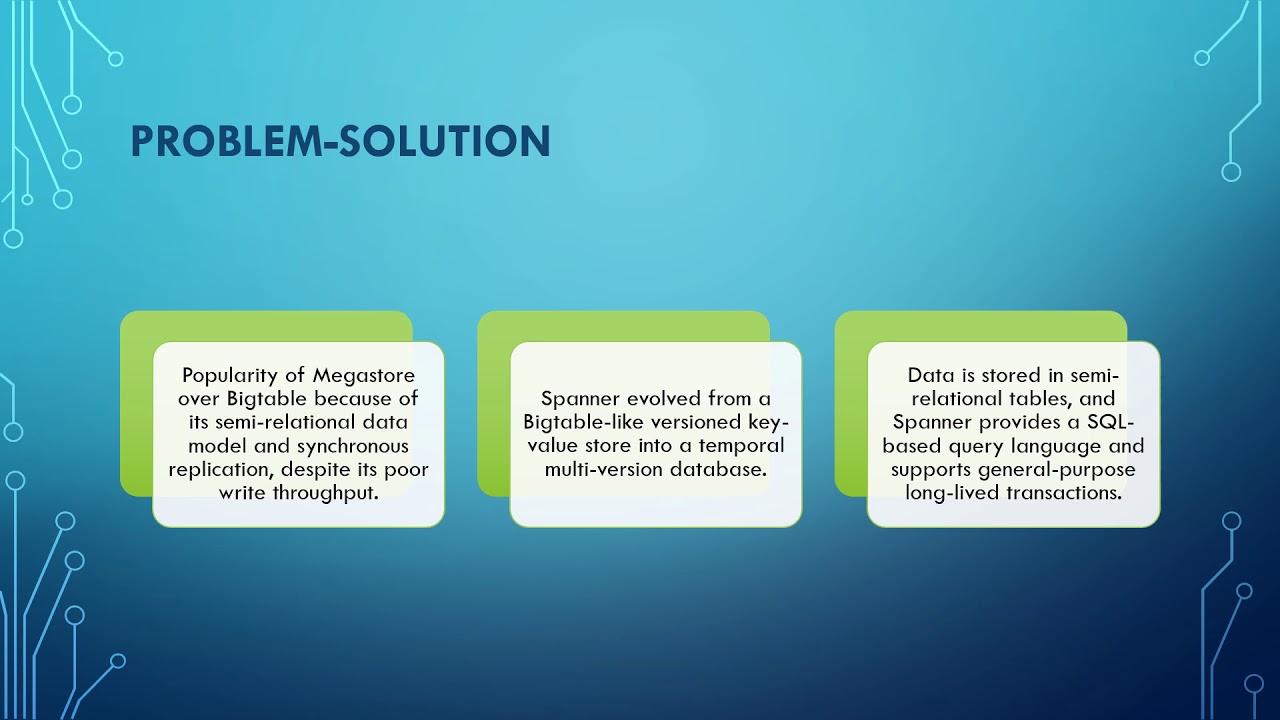 PROBLEM-SOLUTION

Popularity of Megastore over Bigtable because of its semi-relational data model and synchronous replication, despite its poor write throughput.

Spanner evolved from a Bigtable-like versioned key-value store into a temporal multi-version database.

Data is stored in semi-relational tables, and Spanner provides a SQL-based query language and supports general-purpose long-lived transactions.